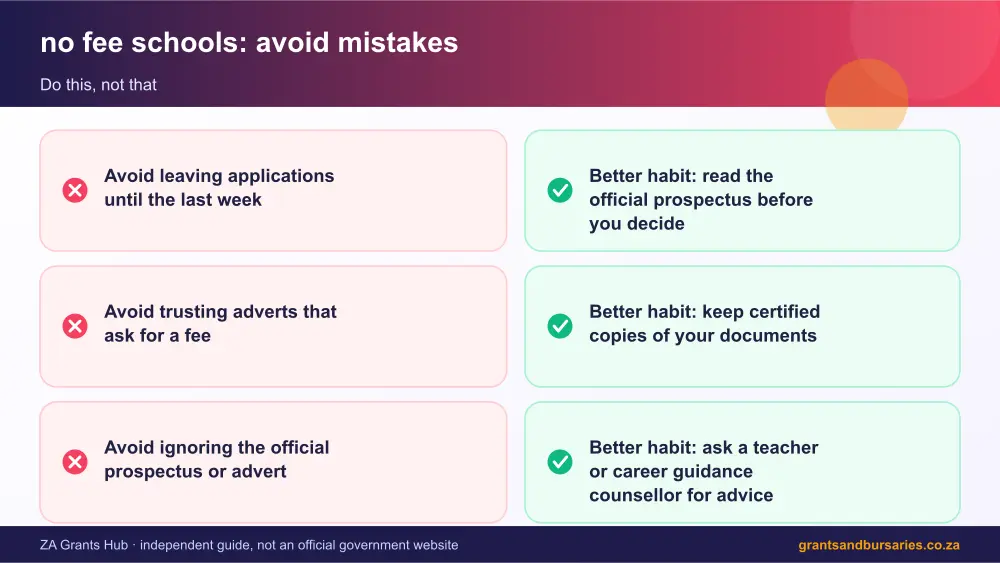 no fee schools: avoid mistakes

Do this, not that

Avoid leaving applications until the last week

Avoid trusting adverts that ask for a fee

Avoid ignoring the official prospectus or advert

Better habit: read the official prospectus before you decide

Better habit: keep certified copies of your documents

Better habit: ask a teacher or career guidance counsellor for advice

ZA Grants Hub · independent guide, not an official government website

grantsandbursaries.co.za